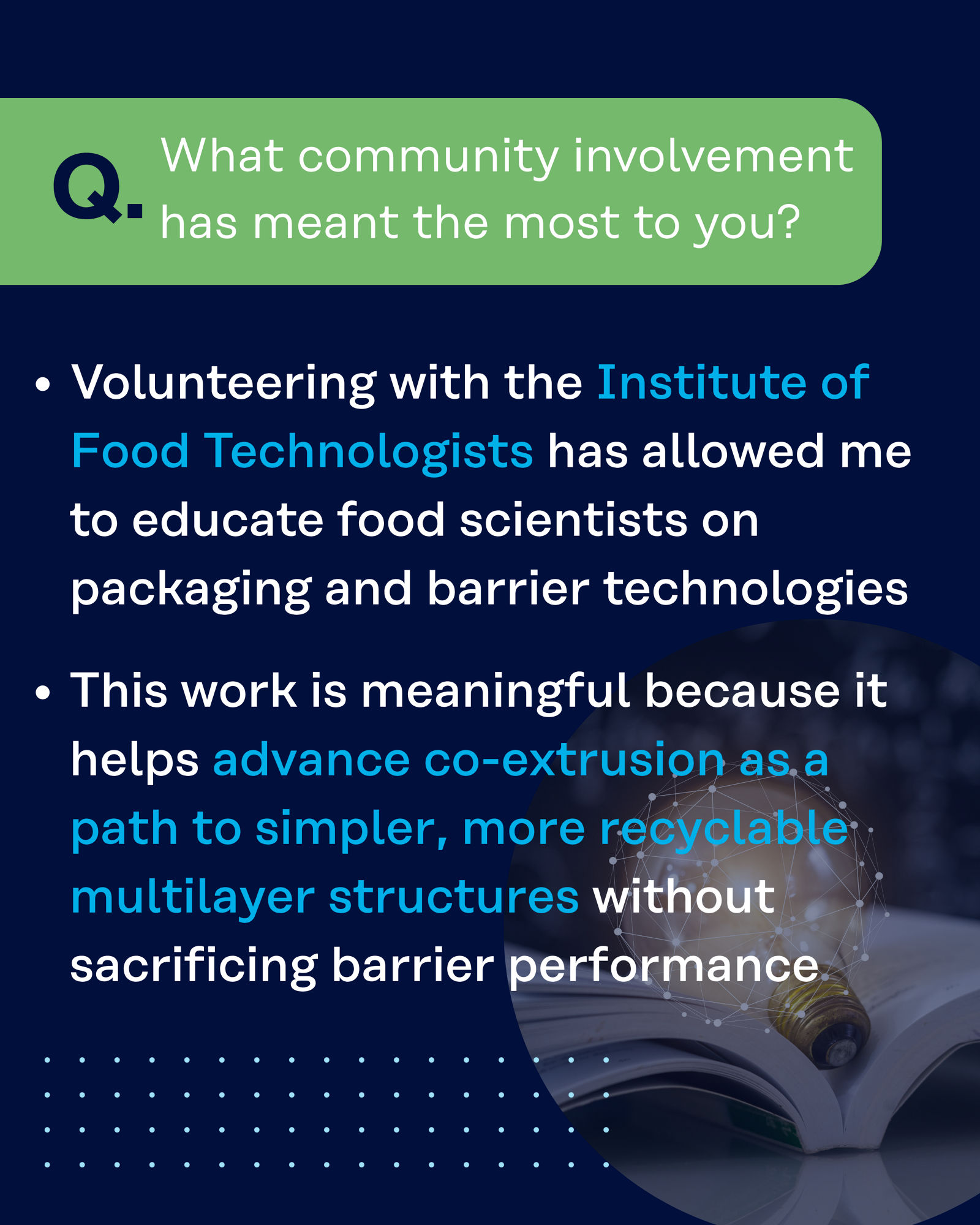 Q. What community involvement has meant the most to you?

• Volunteering with the Institute of Food Technologists has allowed me to educate food scientists on packaging and barrier technologies

• This work is meaningful because it helps advance co-extrusion as a path to simpler, more recyclable multilayer structures without sacrificing barrier performance